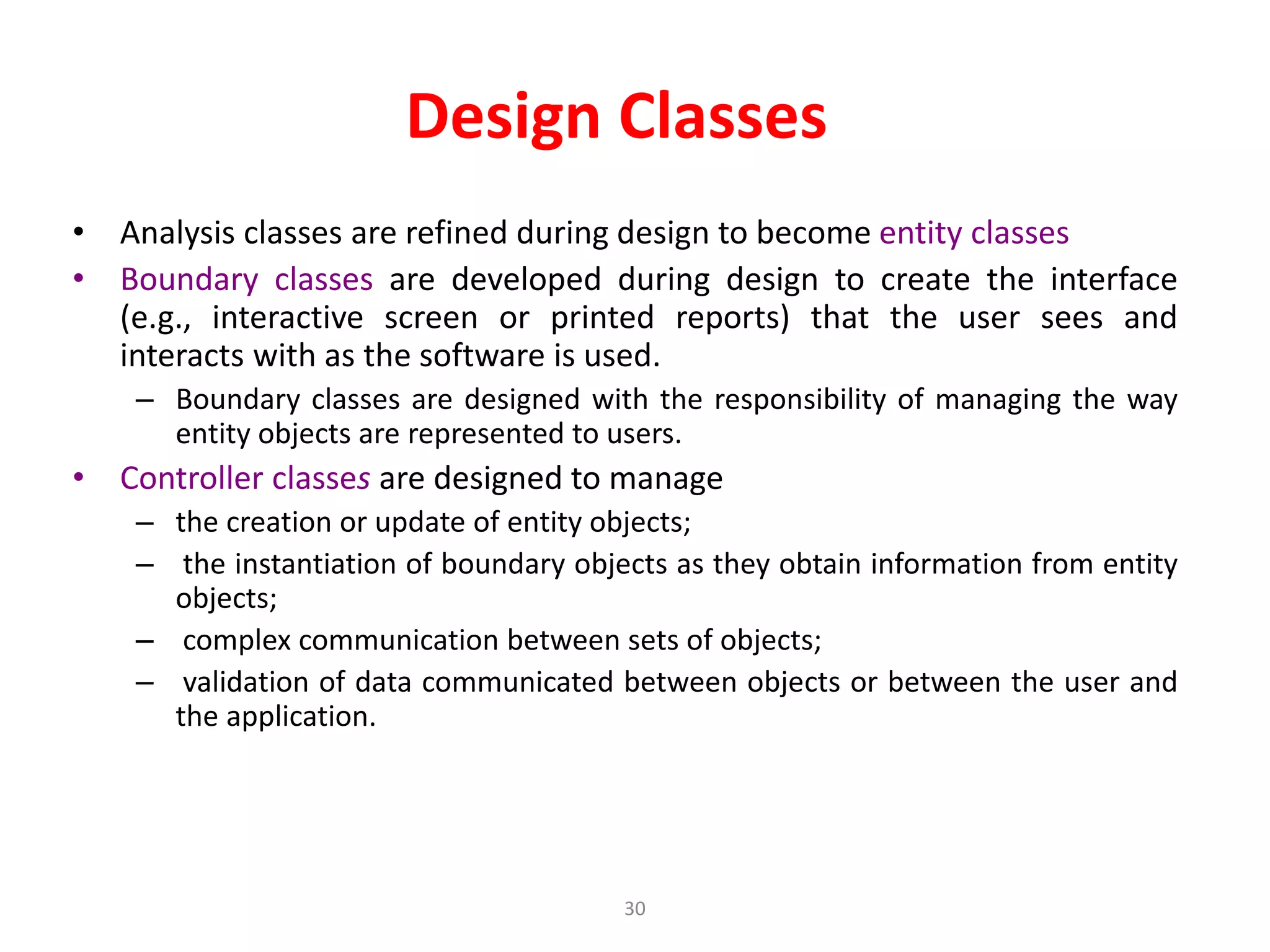 Design Classes

• Analysis classes are refined during design to become entity classes
• Boundary classes are developed during design to create the interface (e.g., interactive screen or printed reports) that the user sees and interacts with as the software is used.
– Boundary classes are designed with the responsibility of managing the way entity objects are represented to users.
• Controller classes are designed to manage
– the creation or update of entity objects;
– the instantiation of boundary objects as they obtain information from entity objects;
– complex communication between sets of objects;
– validation of data communicated between objects or between the user and the application.

30